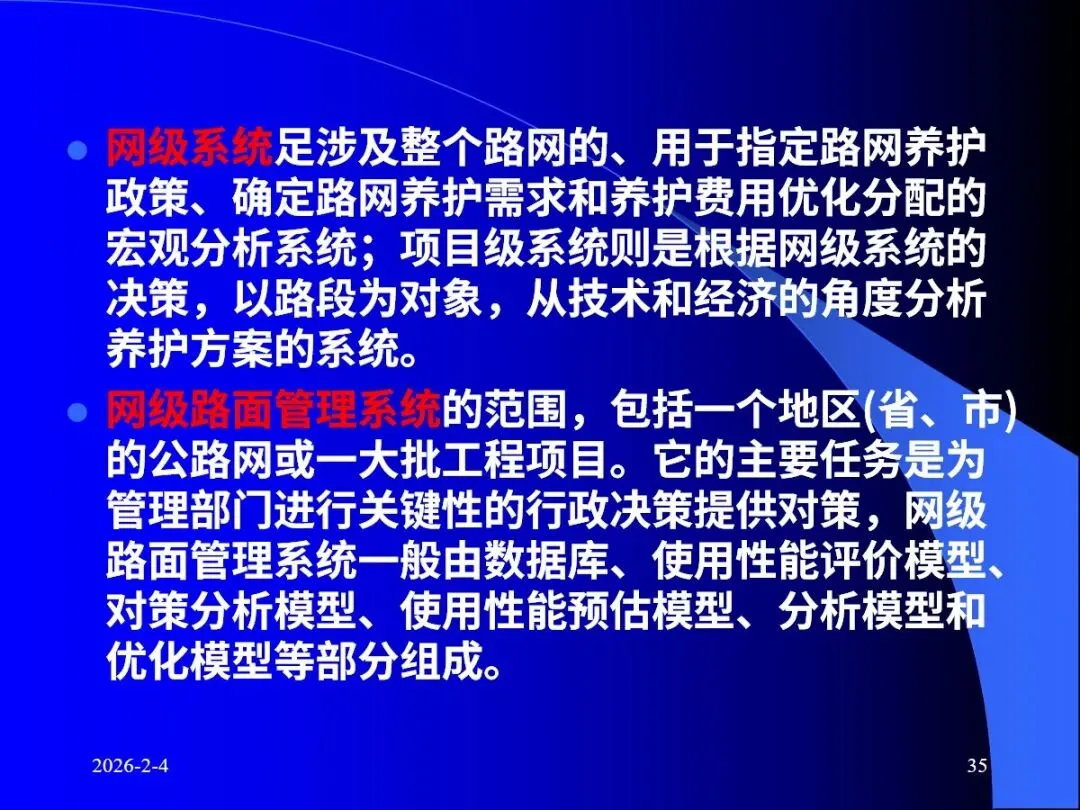 网级系统足涉及整个路网的、用于指定路网养护政策、确定路网养护需求和养护费用优化分配的宏观分析系统；项目级系统则是根据网级系统的决策，以路段为对象，从技术和经济的角度分析养护方案的系统。

网级路面管理系统的范围，包括一个地区(省、市)的公路网或一大批工程项目。它的主要任务是为管理部门进行关键性的行政决策提供对策，网级路面管理系统一般由数据库、使用性能评价模型、对策分析模型、使用性能预估模型、分析模型和优化模型等部分组成。

2026-2-4

35